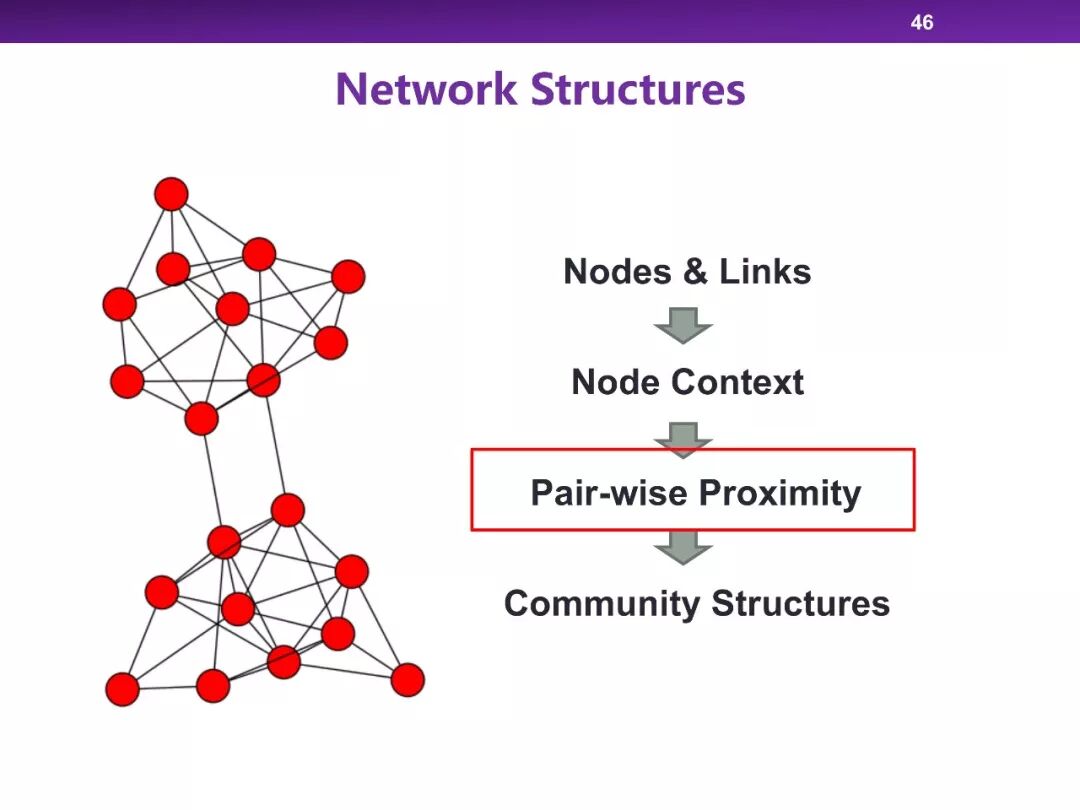 46

Network Structures

Nodes & Links

Node Context

Pair-wise Proximity

Community Structures